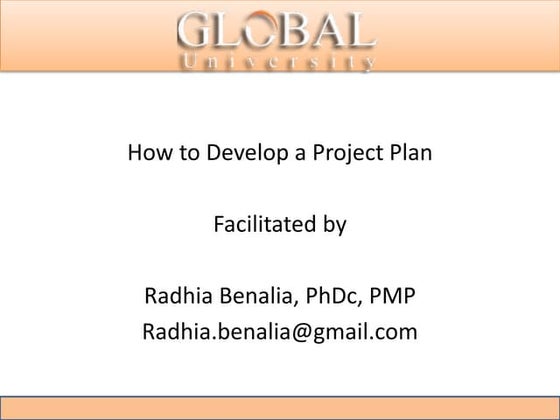 GLOBAL
University

How to Develop a Project Plan

Facilitated by

Radhia Benalia, PhDc, PMP
Radhia.benalia@gmail.com